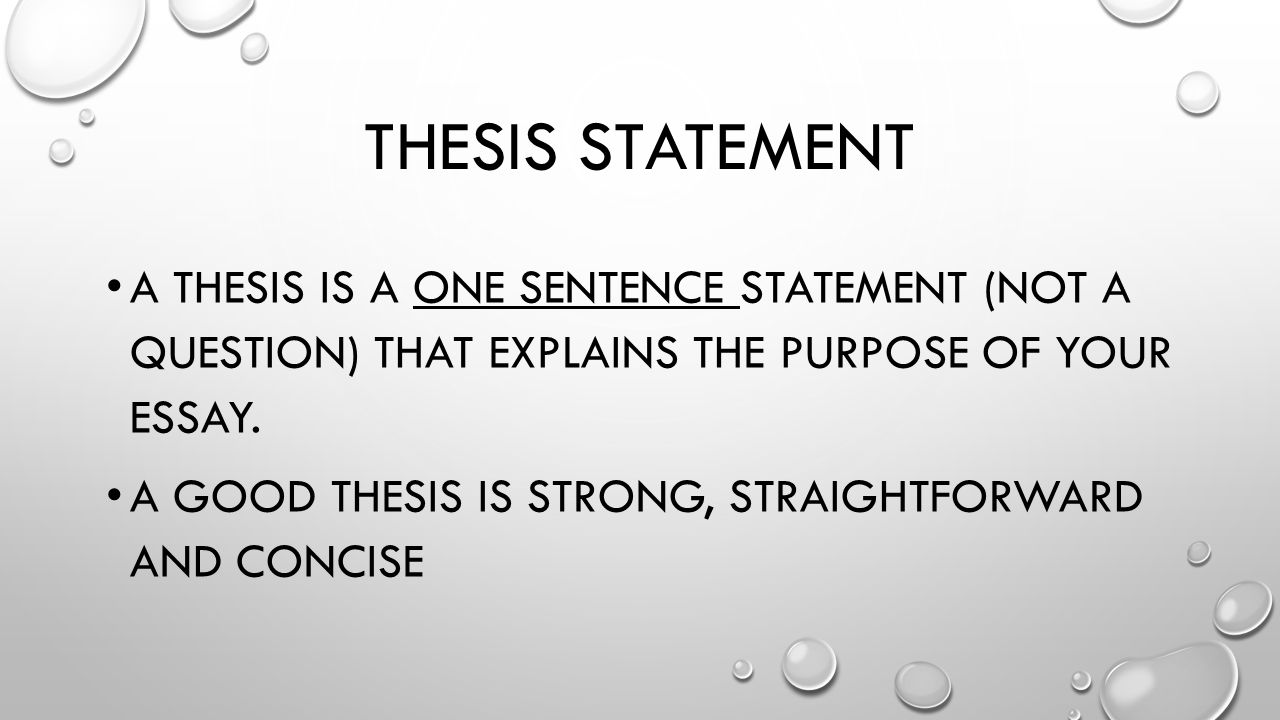 THESIS STATEMENT

• A THESIS IS A ONE SENTENCE STATEMENT (NOT A QUESTION) THAT EXPLAINS THE PURPOSE OF YOUR ESSAY.

• A GOOD THESIS IS STRONG, STRAIGHTFORWARD AND CONCISE